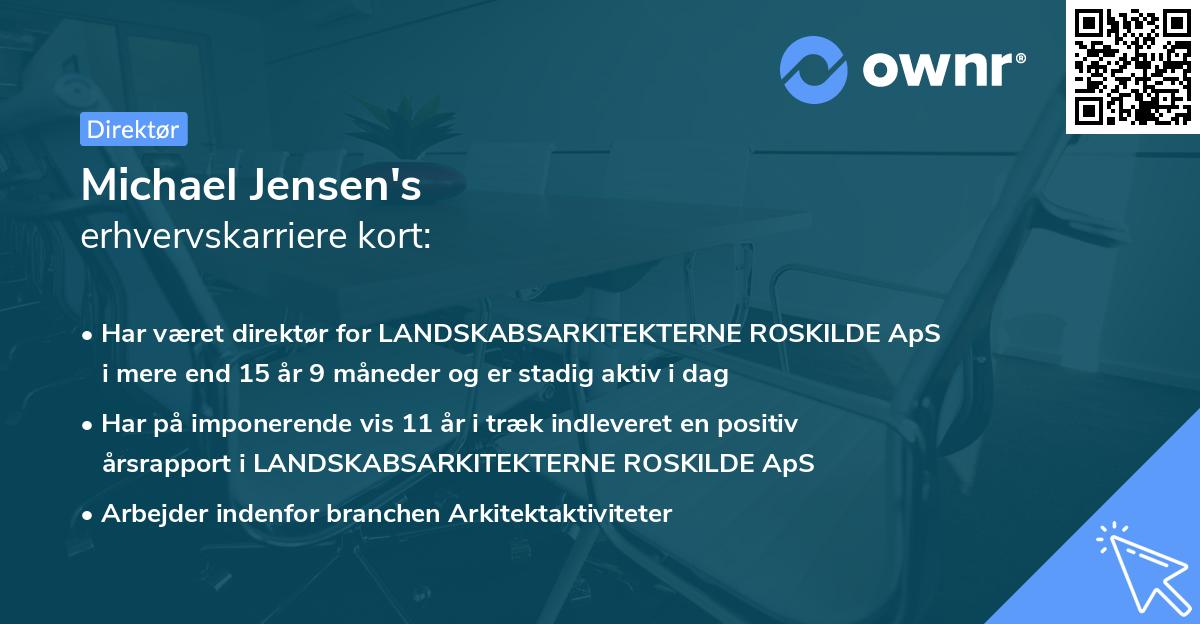 ownr®

Direktør

Michael Jensen's
erhvervskarriere kort:

• Har været direktør for LANDSKABSARKITEKTERNE ROSKILDE ApS i mere end 15 år 9 måneder og er stadig aktiv i dag

• Har på imponerende vis 11 år i træk indleveret en positiv årsrapport i LANDSKABSARKITEKTERNE ROSKILDE ApS

• Arbejder indenfor branchen Arkitektaktiviteter